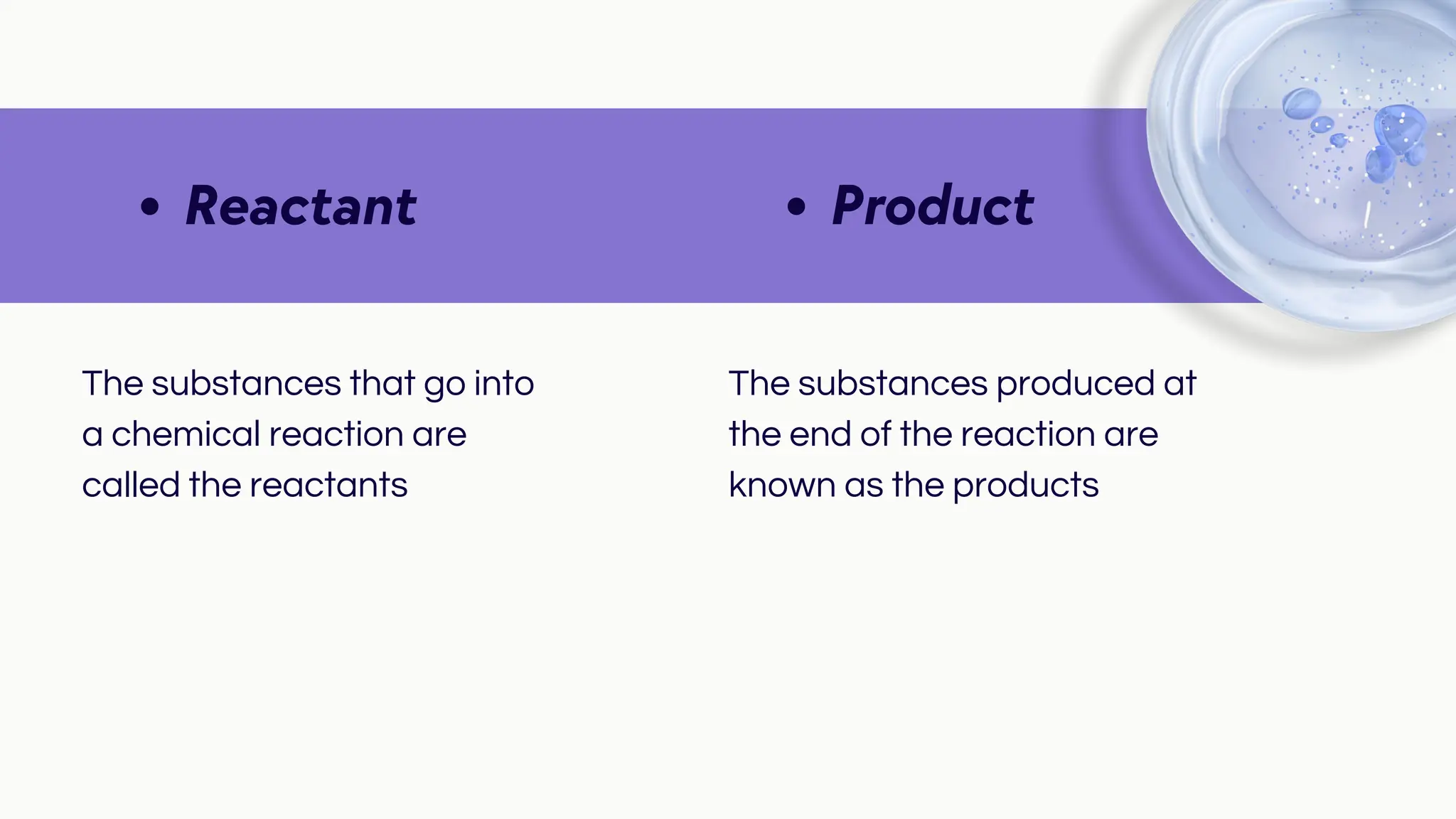 • Reactant

The substances that go into a chemical reaction are called the reactants

• Product

The substances produced at the end of the reaction are known as the products